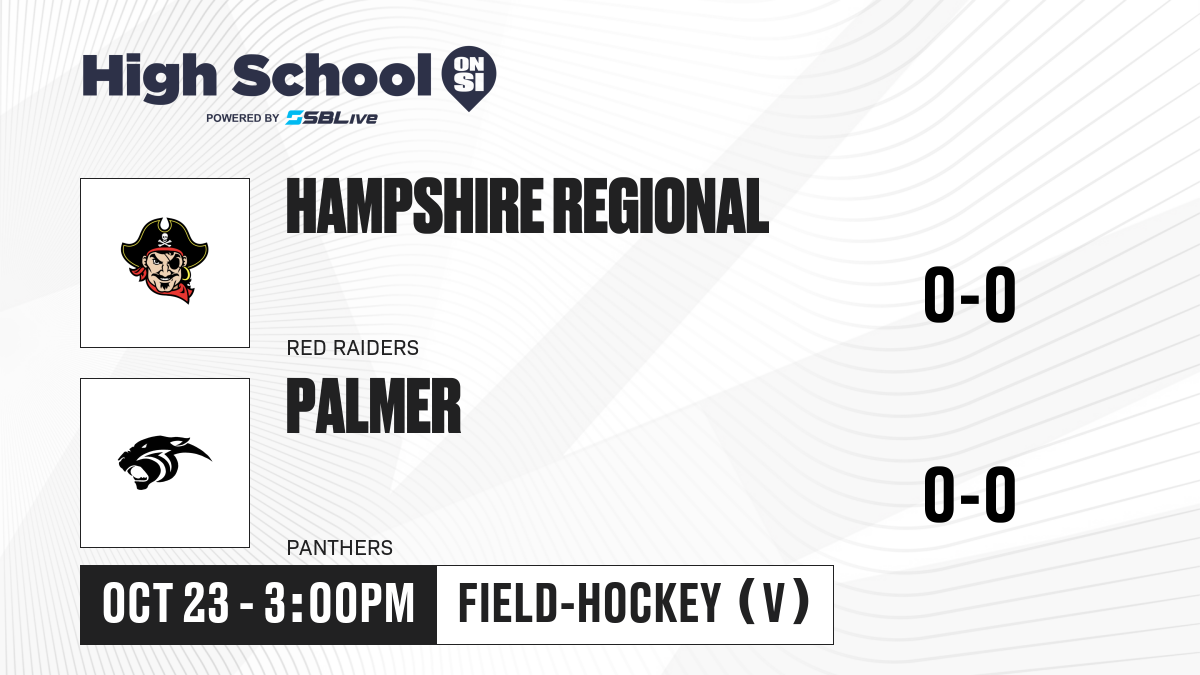 High School ON SI
POWERED BY SBLive

HAMPSHIRE REGIONAL
RED RAIDERS
0-0

PALMER
PANTHERS
0-0

OCT 23 - 3:00PM
FIELD-HOCKEY (V)